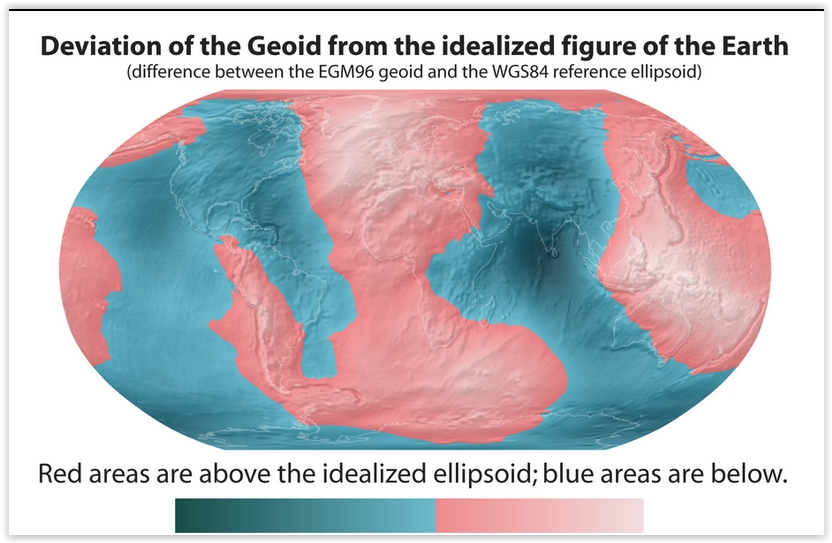 Deviation of the Geoid from the idealized figure of the Earth
(difference between the EGM96 geoid and the WGS84 reference ellipsoid)

Red areas are above the idealized ellipsoid; blue areas are below.